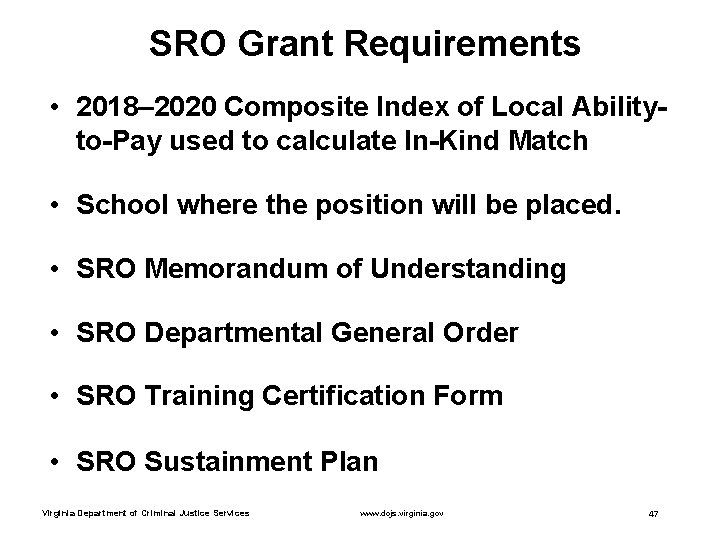 SRO Grant Requirements

• 2018–2020 Composite Index of Local Ability-to-Pay used to calculate In-Kind Match

• School where the position will be placed.

• SRO Memorandum of Understanding

• SRO Departmental General Order

• SRO Training Certification Form

• SRO Sustainment Plan

Virginia Department of Criminal Justice Services www.dcjs.virginia.gov 47